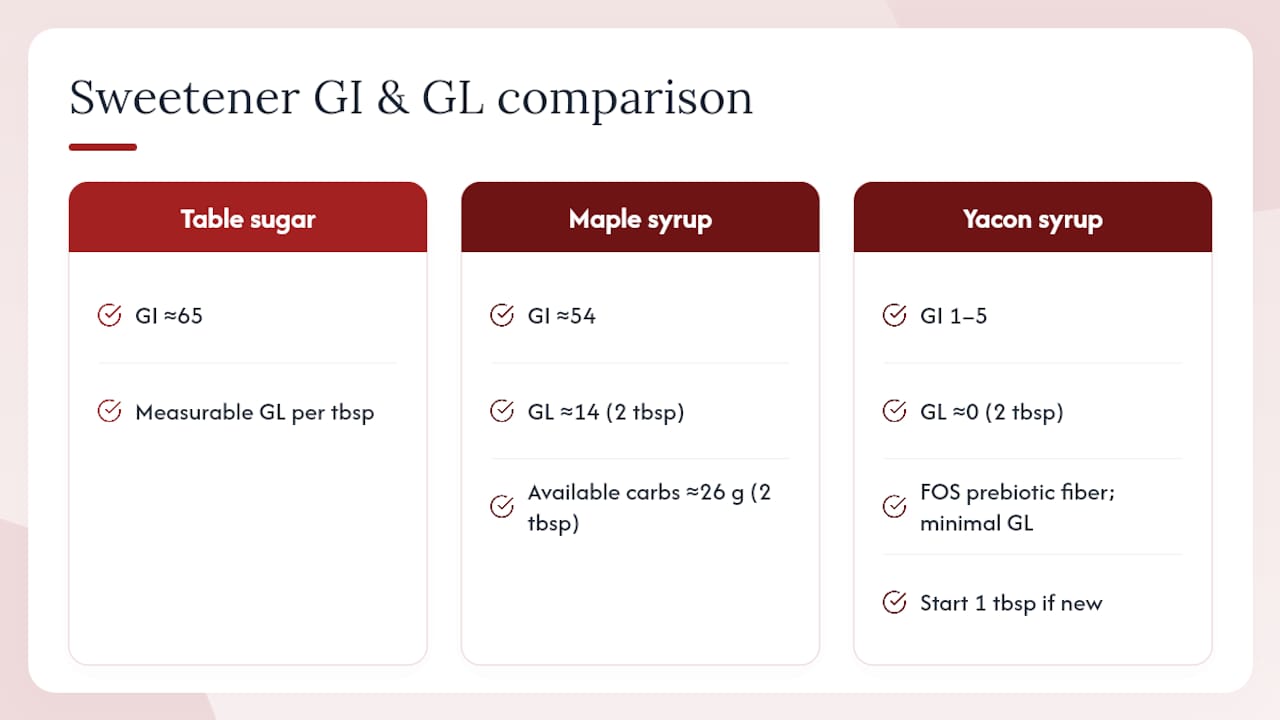 Sweetener GI & GL comparison

Table sugar

GI ≈65

Measurable GL per tbsp

Maple syrup

GI ≈54

GL ≈14 (2 tbsp)

Available carbs ≈26 g (2 tbsp)

Yacon syrup

GI 1–5

GL ≈0 (2 tbsp)

FOS prebiotic fiber; minimal GL

Start 1 tbsp if new